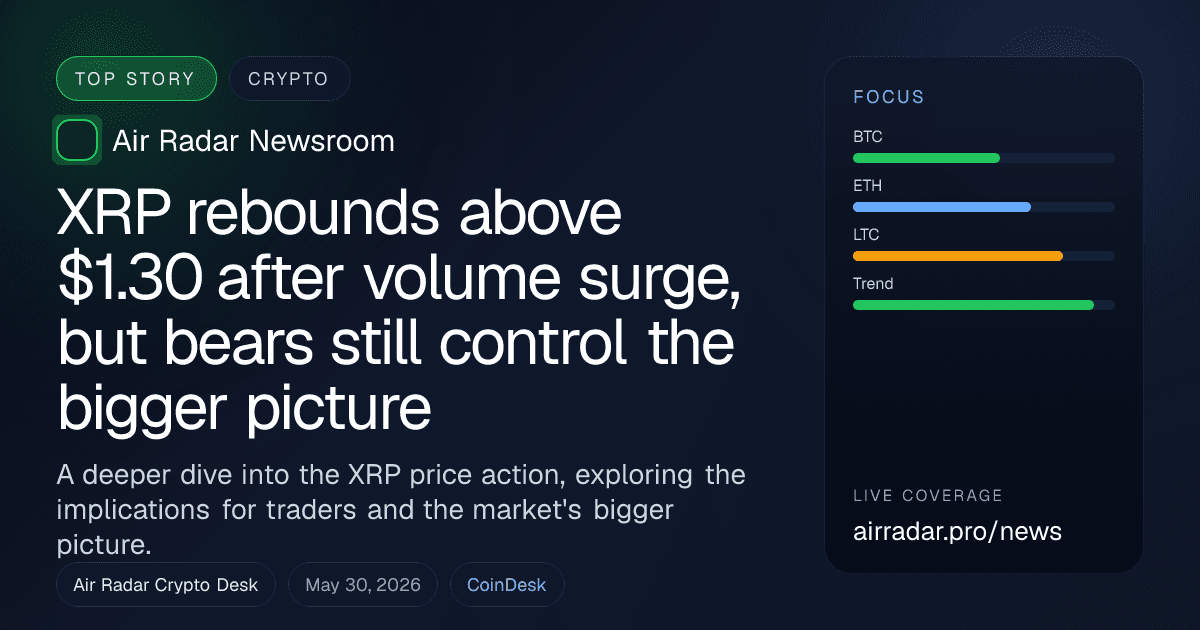 TOP STORY
CRYPTO

Air Radar Newsroom

XRP rebounds above $1.30 after volume surge, but bears still control the bigger picture

A deeper dive into the XRP price action, exploring the implications for traders and the market's bigger picture.

Air Radar Crypto Desk
May 30, 2026
CoinDesk

FOCUS
BTC
ETH
LTC
Trend

LIVE COVERAGE
airradar.pro/news